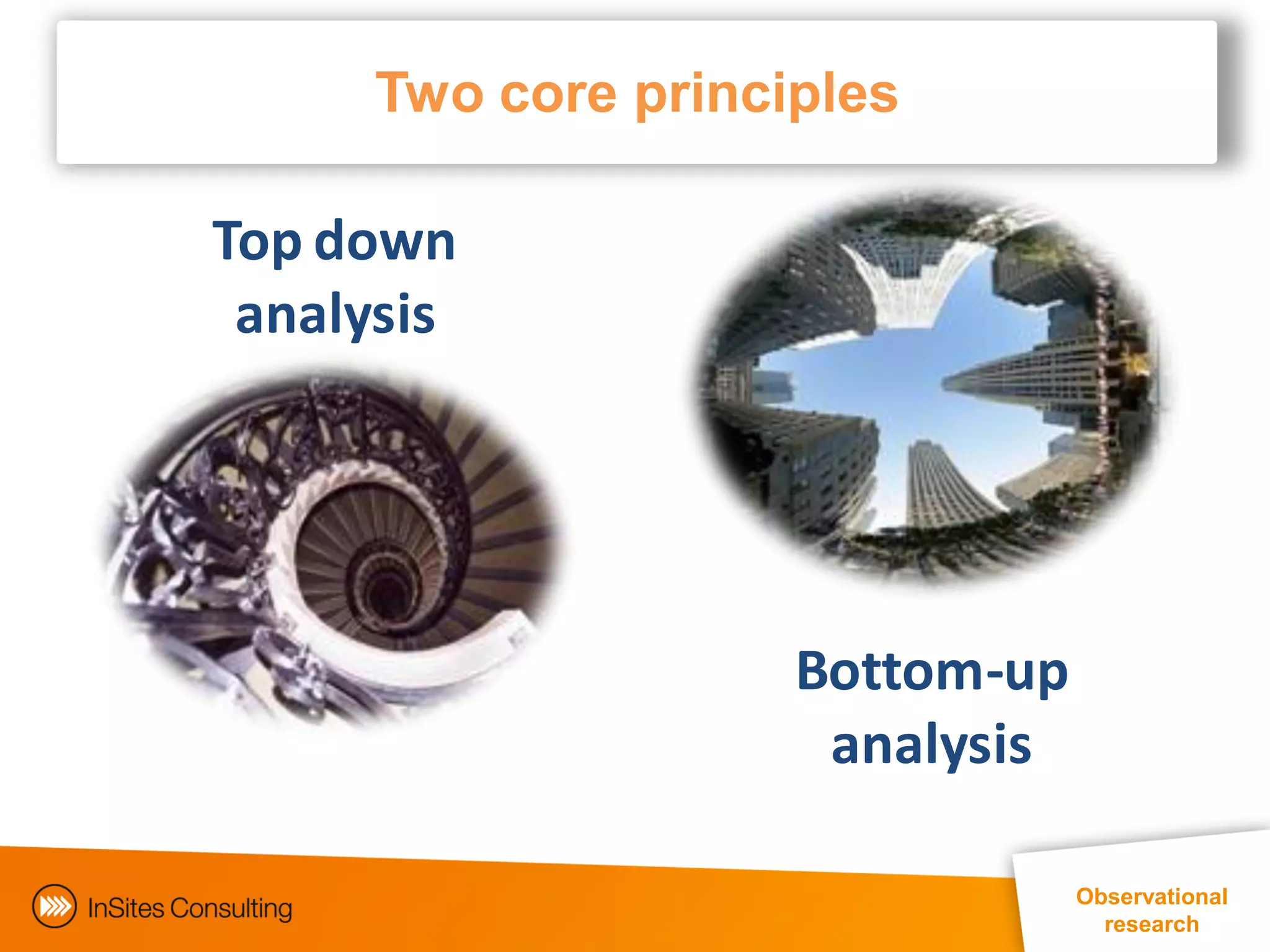 Two core principles

Top down analysis

Bottom-up analysis

InSites Consulting

Observational research